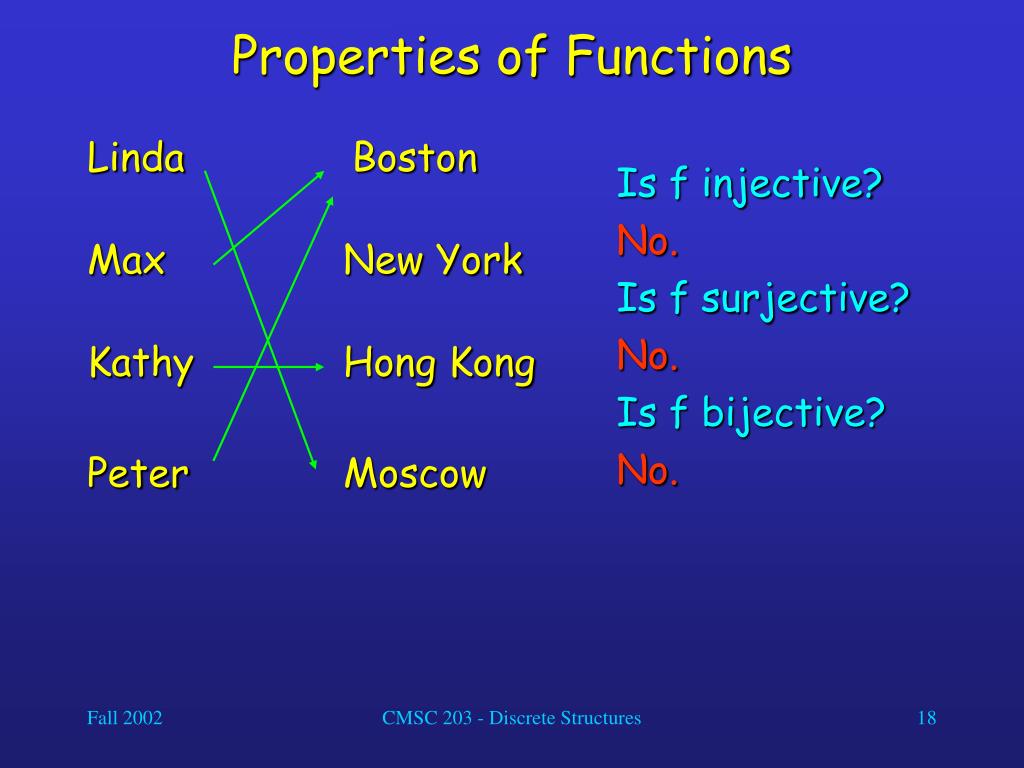 Properties of Functions

Linda

Max

Kathy

Peter

Boston

New York

Hong Kong

Moscow

Is f injective?

No.

Is f surjective?

No.

Is f bijective?

No.

Fall 2002

CMSC 203 - Discrete Structures

18